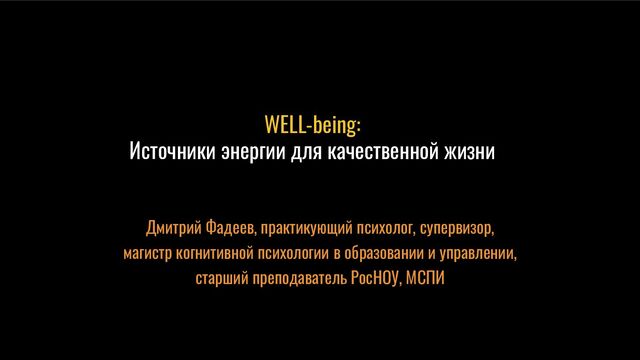 WELL-being:
Источники энергии для качественной жизни

Дмитрий Фадеев, практикующий психолог, супервизор, магистр когнитивной психологии в образовании и управлении, старший преподаватель РосНОУ, МСПИ